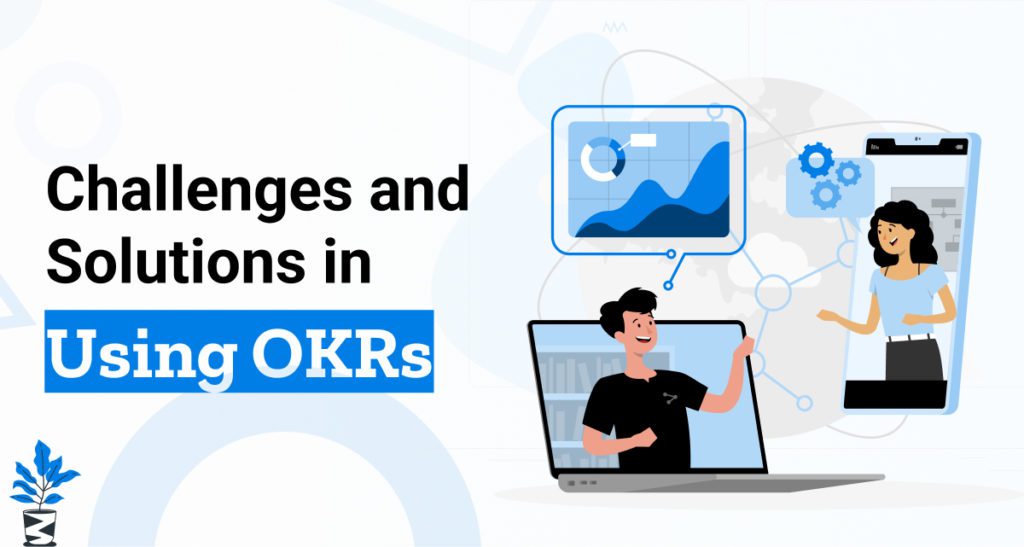 Challenges and Solutions in Using OKRs